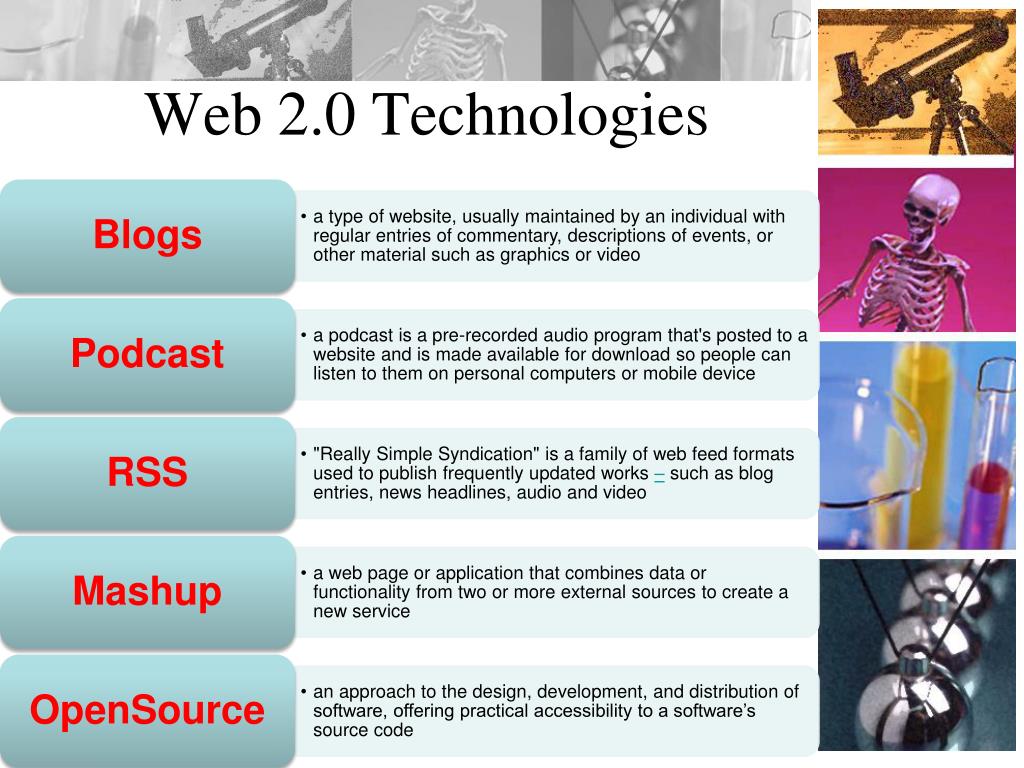 Web 2.0 Technologies

Blogs

• a type of website, usually maintained by an individual with regular entries of commentary, descriptions of events, or other material such as graphics or video

Podcast

• a podcast is a pre-recorded audio program that's posted to a website and is made available for download so people can listen to them on personal computers or mobile device

RSS

• "Really Simple Syndication" is a family of web feed formats used to publish frequently updated works – such as blog entries, news headlines, audio and video

Mashup

• a web page or application that combines data or functionality from two or more external sources to create a new service

OpenSource

• an approach to the design, development, and distribution of software, offering practical accessibility to a software's source code